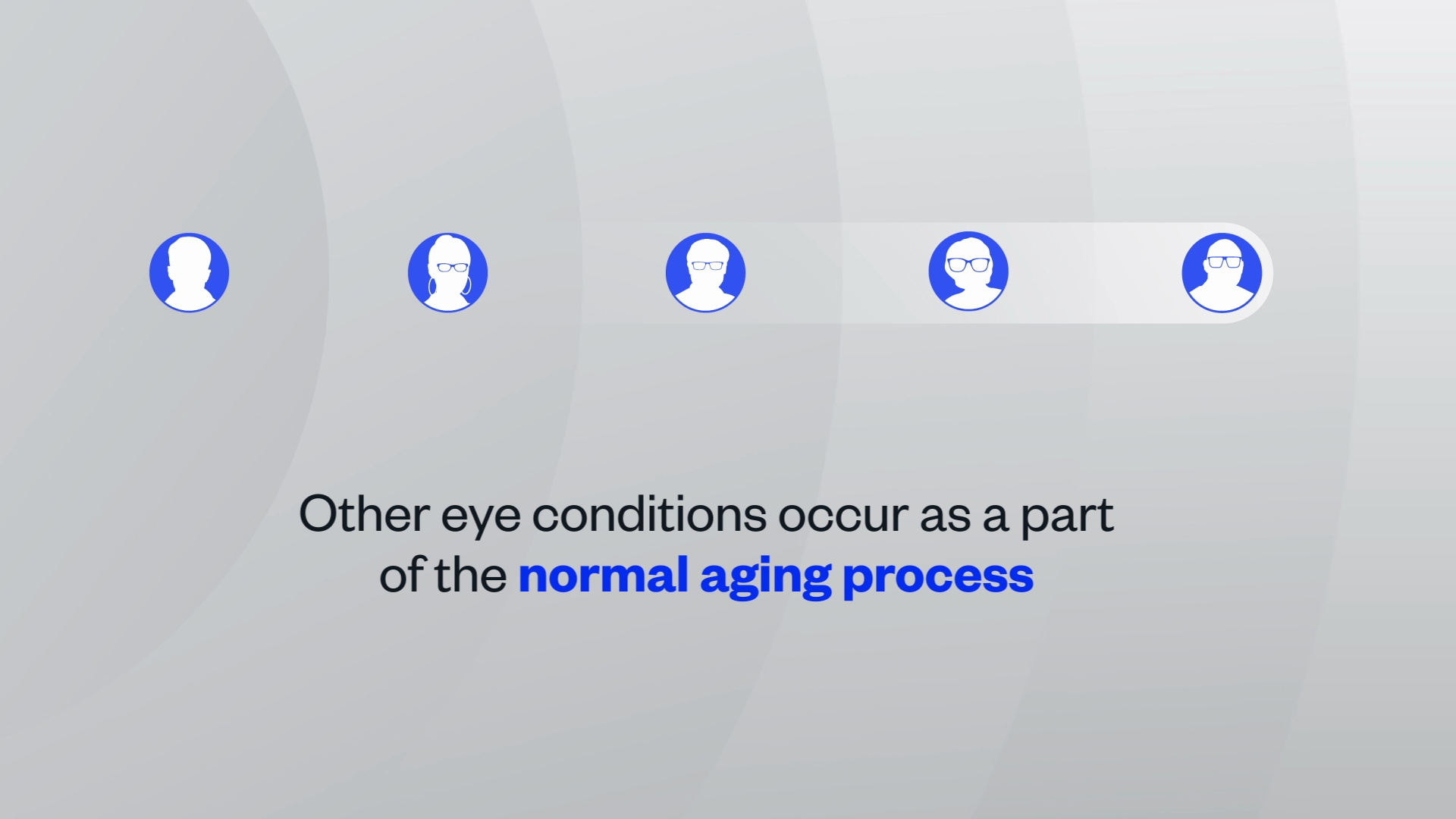 Other eye conditions occur as a part of the normal aging process